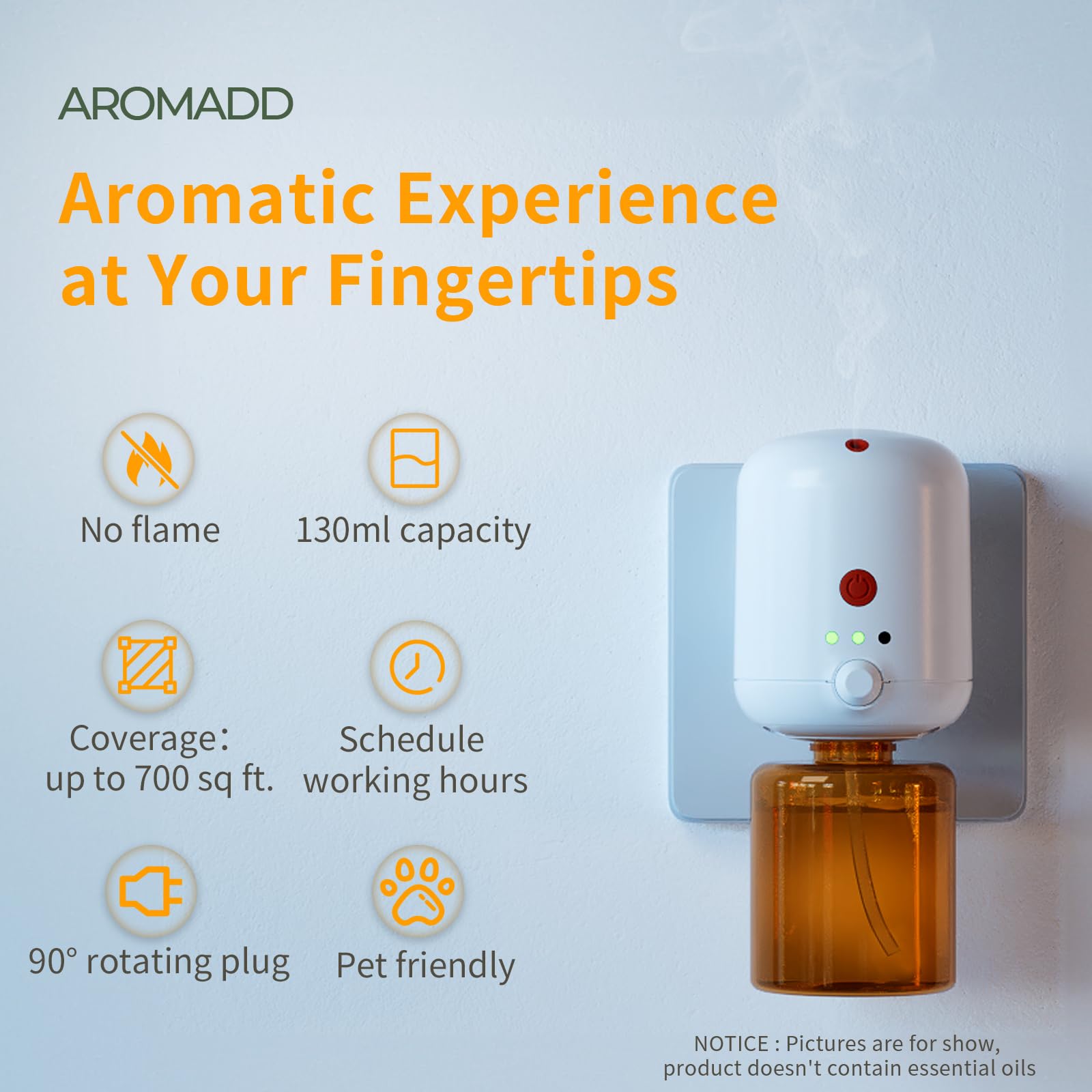 AROMADD

Aromatic Experience at Your Fingertips

No flame

130ml capacity

Coverage: up to 700 sq ft.

Schedule working hours

90° rotating plug

Pet friendly

NOTICE : Pictures are for show, product doesn't contain essential oils